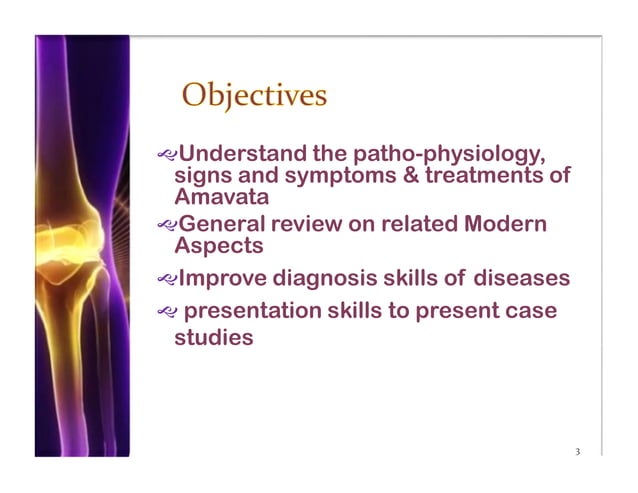 Objectives

Understand the patho-physiology, signs and symptoms & treatments of Amavata

General review on related Modern Aspects

Improve diagnosis skills of diseases

presentation skills to present case studies

3